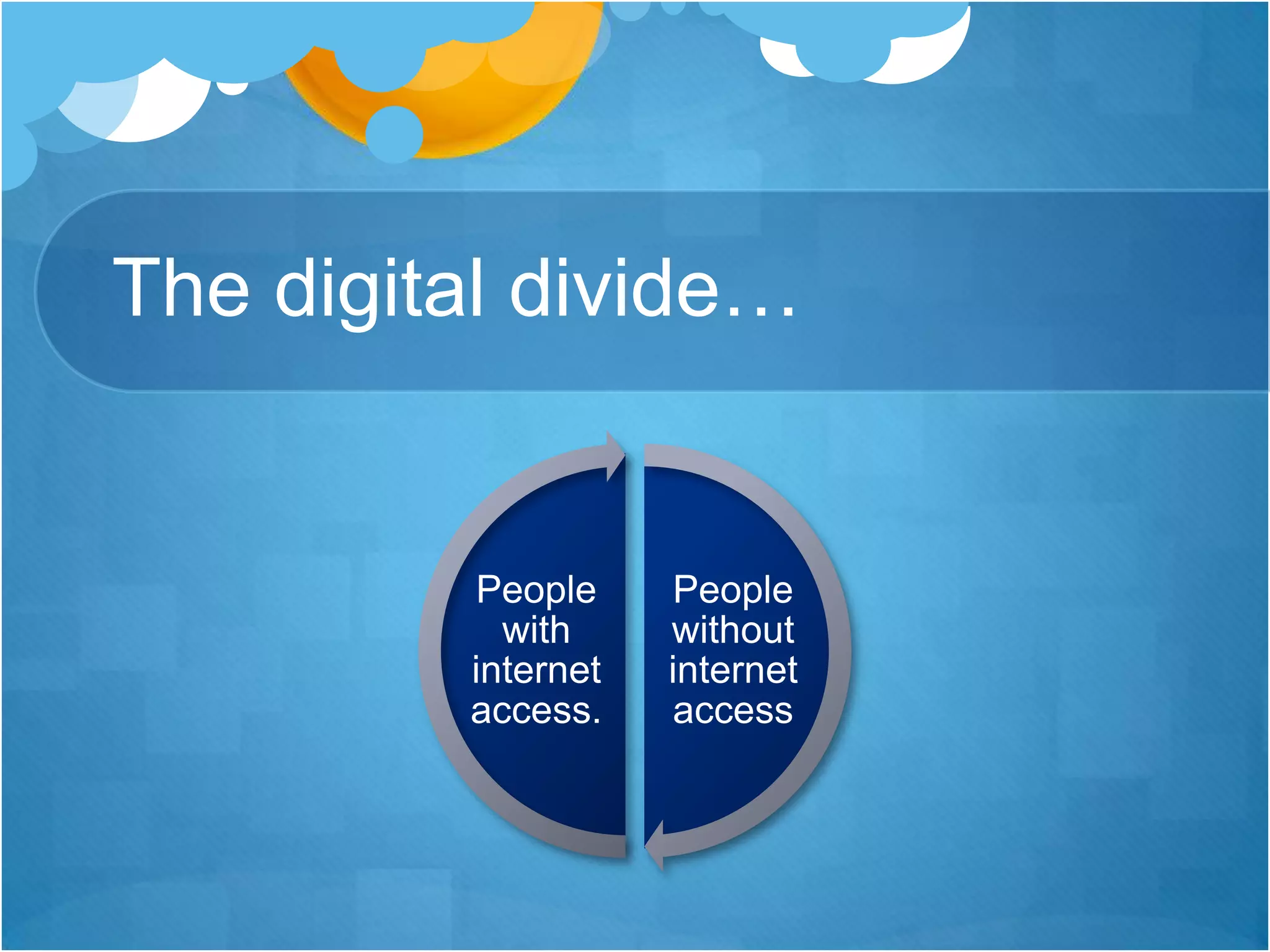 The digital divide…

People with internet access.

People without internet access